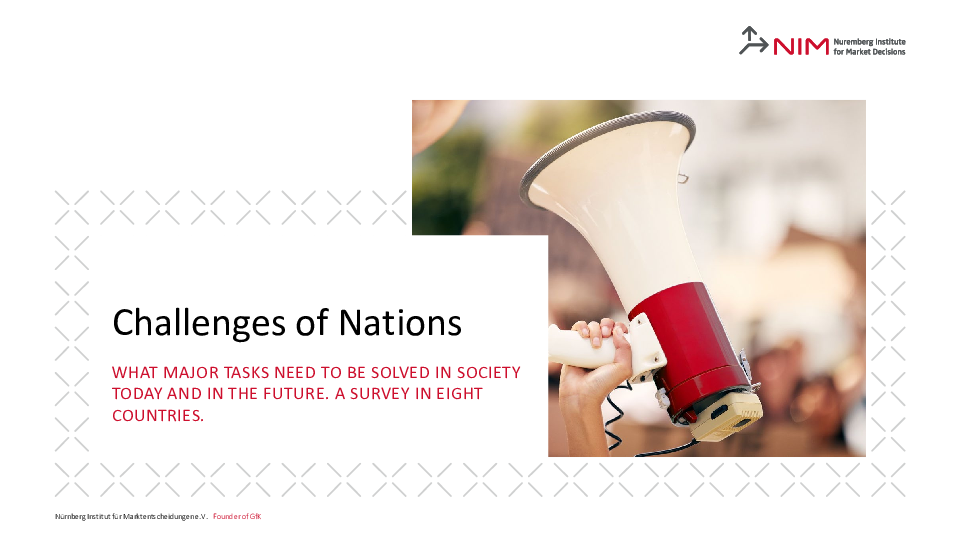 NIM Nuremberg Institute for Market Decisions

Challenges of Nations

WHAT MAJOR TASKS NEED TO BE SOLVED IN SOCIETY TODAY AND IN THE FUTURE. A SURVEY IN EIGHT COUNTRIES.

Nürnberg Institut für Marktentscheidungen e.V. Founder of GfK